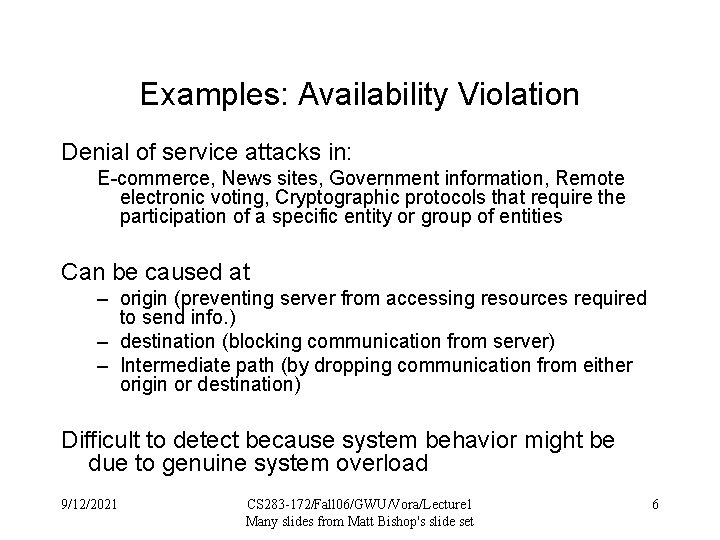 Examples: Availability Violation

Denial of service attacks in:

E-commerce, News sites, Government information, Remote electronic voting, Cryptographic protocols that require the participation of a specific entity or group of entities

Can be caused at

– origin (preventing server from accessing resources required to send info.)
– destination (blocking communication from server)
– Intermediate path (by dropping communication from either origin or destination)

Difficult to detect because system behavior might be due to genuine system overload

9/12/2021

CS283-172/Fall06/GWU/Vora/Lecture1
Many slides from Matt Bishop's slide set

6